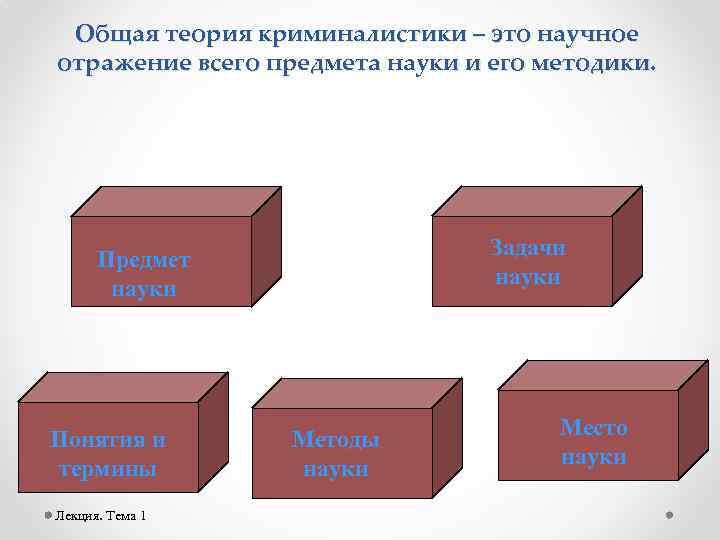 Общая теория криминалистики – это научное отражение всего предмета науки и его методики.

Предмет науки

Задачи науки

Понятия и термины

Методы науки

Место науки

Лекция. Тема 1